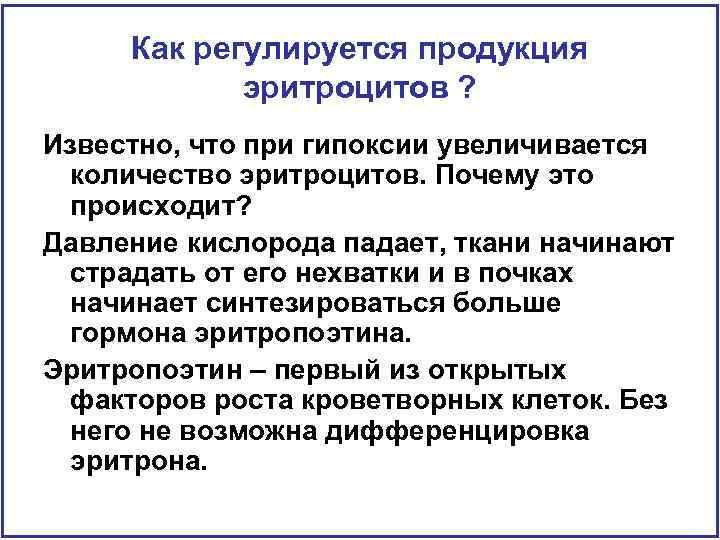 Как регулируется продукция эритроцитов ?

Известно, что при гипоксии увеличивается количество эритроцитов. Почему это происходит?

Давление кислорода падает, ткани начинают страдать от его нехватки и в почках начинает синтезироваться больше гормона эритропоэтина.

Эритропоэтин – первый из открытых факторов роста кроветворных клеток. Без него не возможна дифференцировка эритрона.